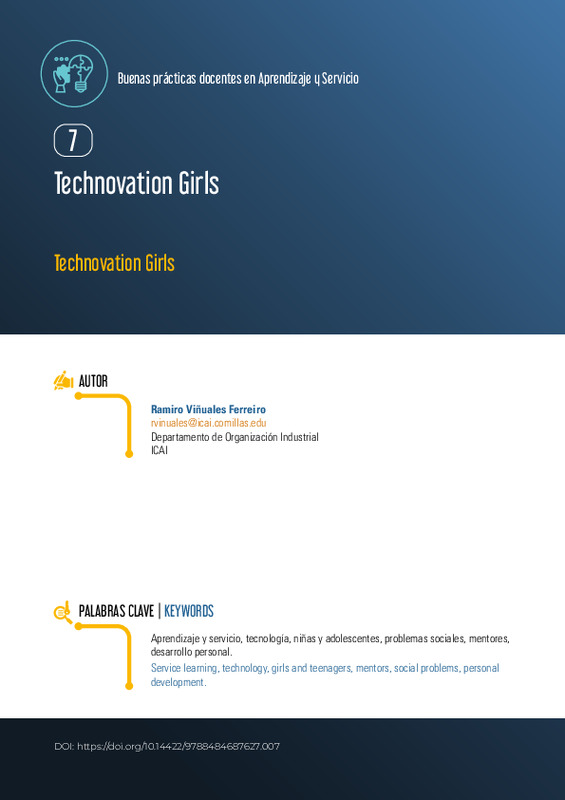 Buenas prácticas docentes en Aprendizaje y Servicio

7

Technovation Girls

Technovation Girls

AUTOR

Ramiro Viñuales Ferreiro
rvinuales@icai.comillas.edu
Departamento de Organización Industrial
ICAI

PALABRAS CLAVE | KEYWORDS

Aprendizaje y servicio, tecnología, niñas y adolescentes, problemas sociales, mentores, desarrollo personal.
Service learning, technology, girls and teenagers, mentors, social problems, personal development.

DOI: https://doi.org/10.14422/9788484687627.007